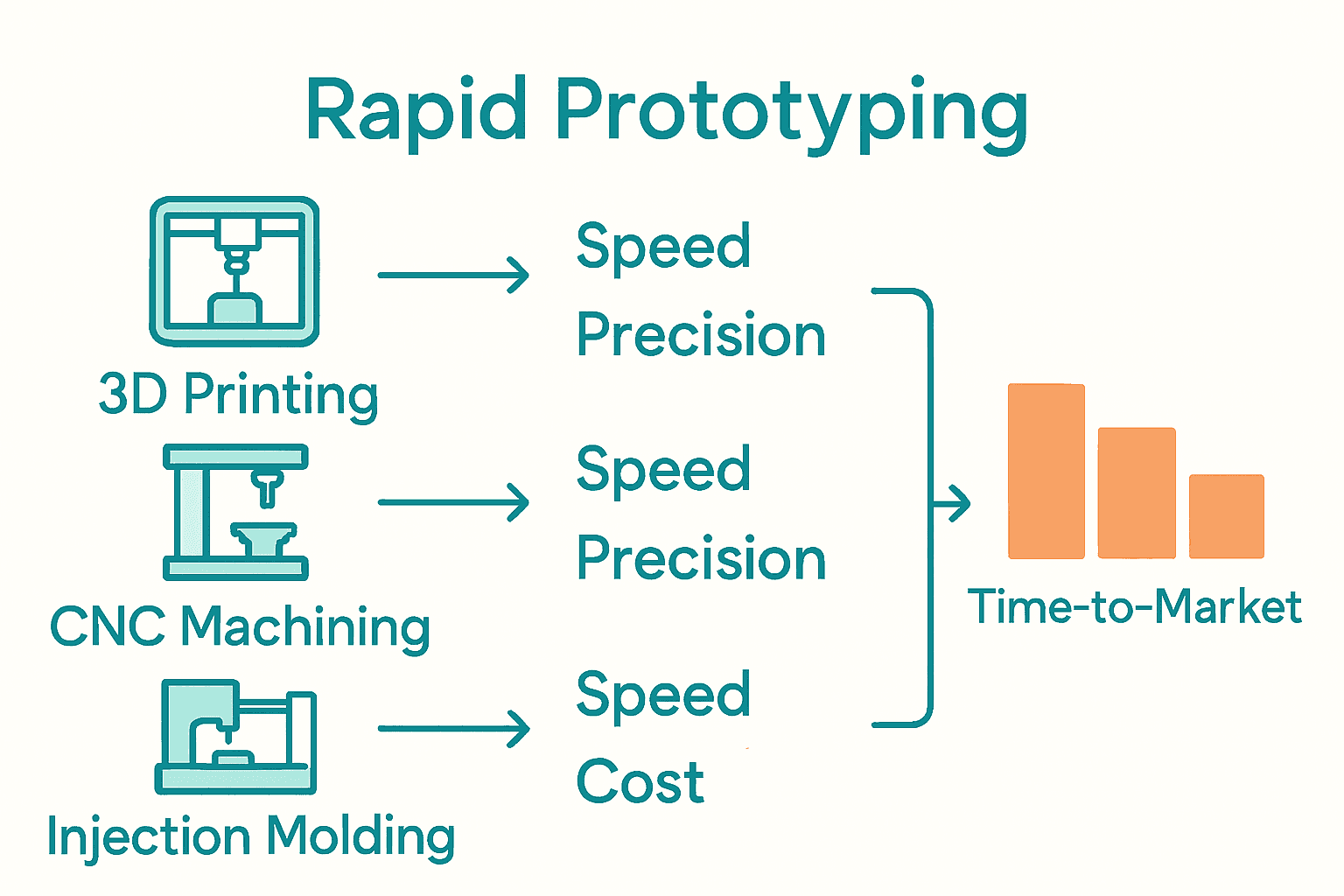 Rapid Prototyping

3D Printing

Speed

Precision

CNC Machining

Speed

Precision

Injection Molding

Speed

Cost

Time-to-Market